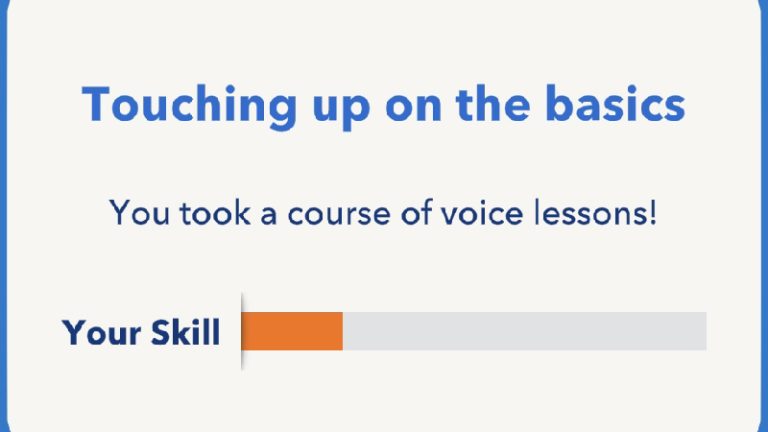 Touching up on the basics

You took a course of voice lessons!

Your Skill